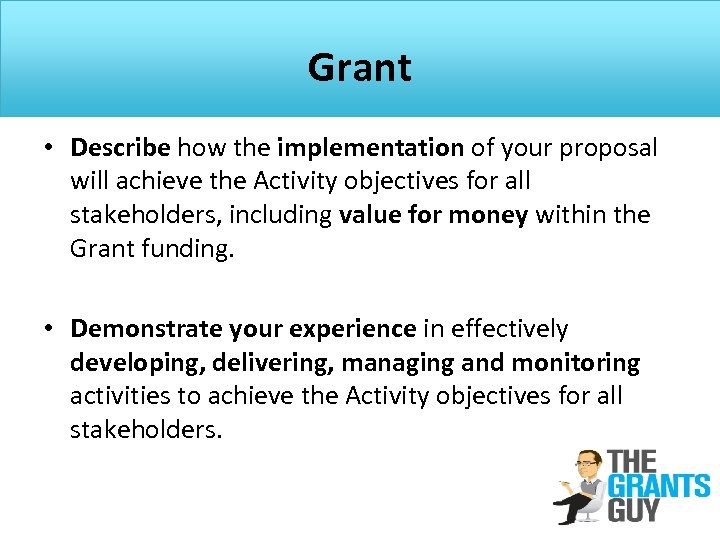 Grant

• Describe how the implementation of your proposal will achieve the Activity objectives for all stakeholders, including value for money within the Grant funding.

• Demonstrate your experience in effectively developing, delivering, managing and monitoring activities to achieve the Activity objectives for all stakeholders.

THE GRANTS GUY